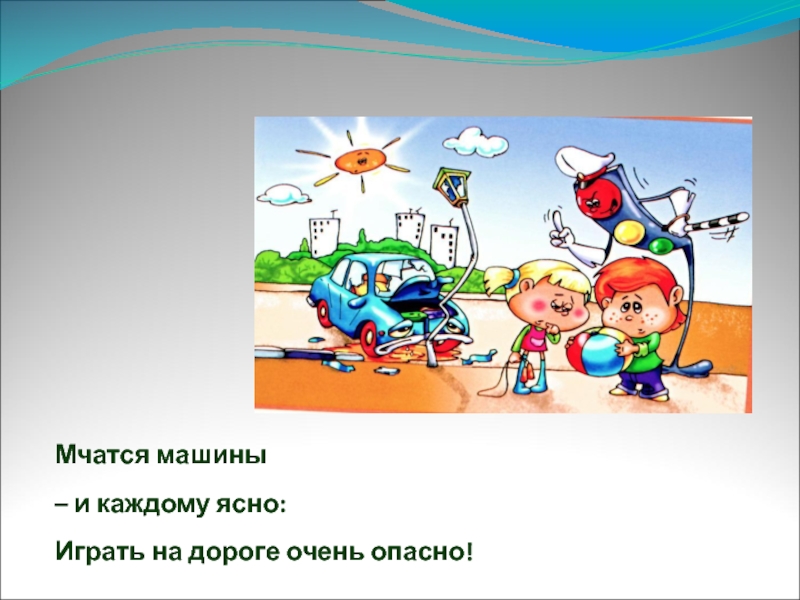 Мчатся машины

– и каждому ясно:

Играть на дороге очень опасно!